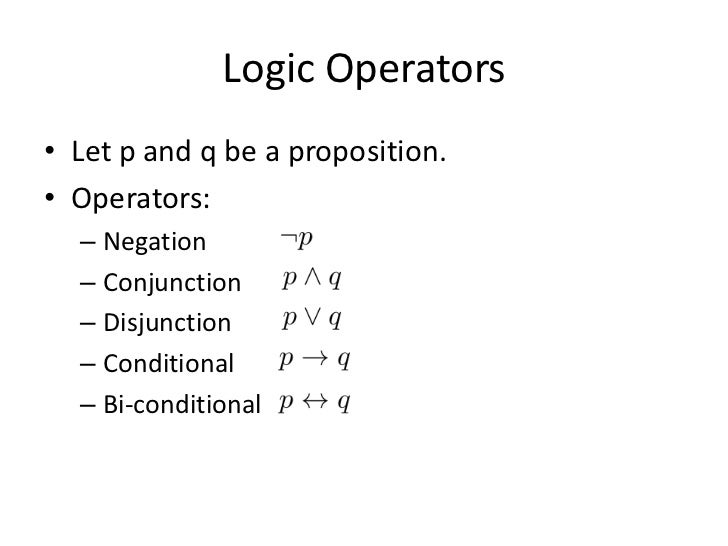 Logic Operators

• Let p and q be a proposition.
• Operators:
– Negation $\neg p$
– Conjunction $p \wedge q$
– Disjunction $p \vee q$
– Conditional $p \rightarrow q$
– Bi-conditional $p \leftrightarrow q$